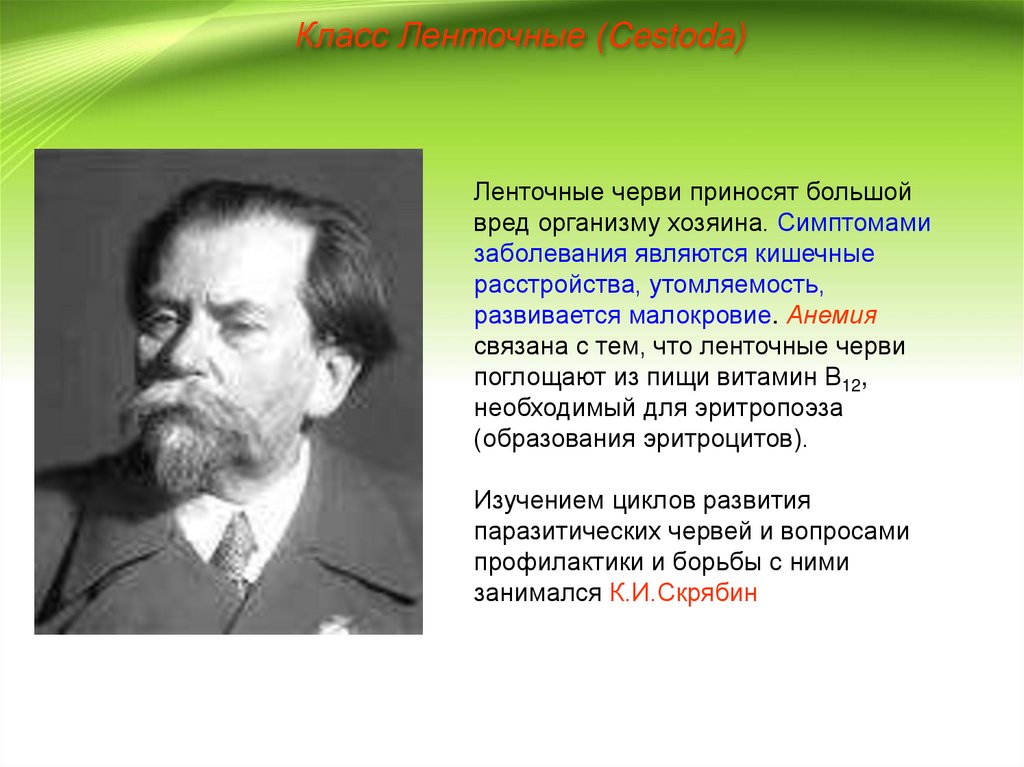 Класс Ленточные (Cestoda)

Ленточные черви приносят большой вред организму хозяина. Симптомами заболевания являются кишечные расстройства, утомляемость, развивается малокровие. Анемия связана с тем, что ленточные черви поглощают из пищи витамин $B_{12}$, необходимый для эритропоэза (образования эритроцитов).

Изучением циклов развития паразитических червей и вопросами профилактики и борьбы с ними занимался К.И.Скрябин